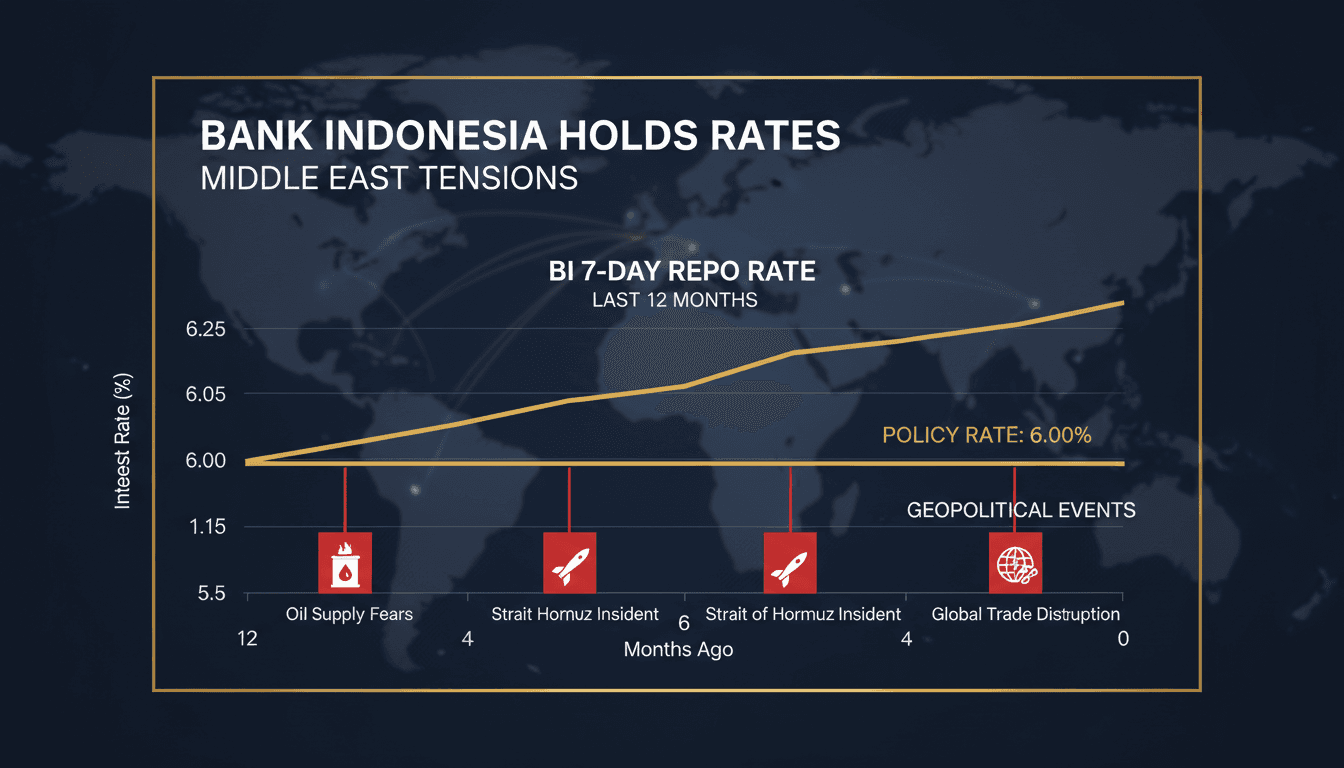 BANK INDONESIA HOLDS RATES
MIDDLE EAST TENSIONS

BI 7-DAY REPO RATE
LAST 12 MONTHS

Inteest Rate (%)

6.25
6.05
6.00
1.15
5.5

POLICY RATE: 6.00%

GEOPOLITICAL EVENTS

Oil Supply Fears
Strait Hornuz Insident
Strait of Hormuz Insident
Global Trade Distruption

12
4
6
4
0

Months Ago